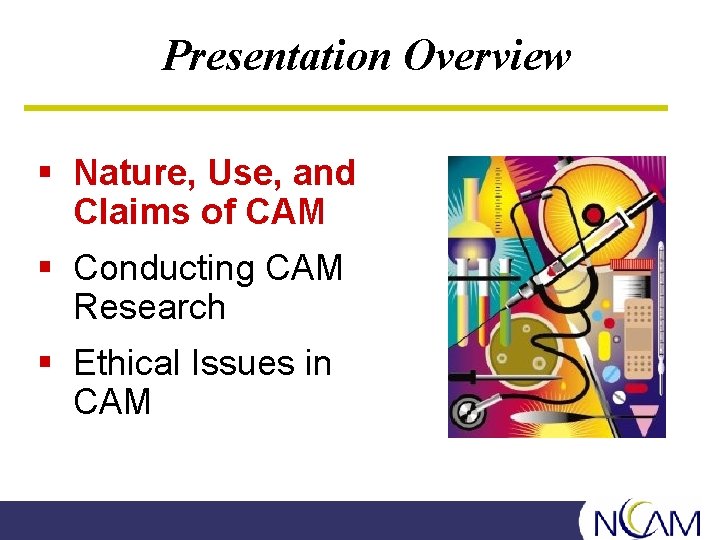 Presentation Overview

▪ Nature, Use, and Claims of CAM

▪ Conducting CAM Research

▪ Ethical Issues in CAM

NCCAM